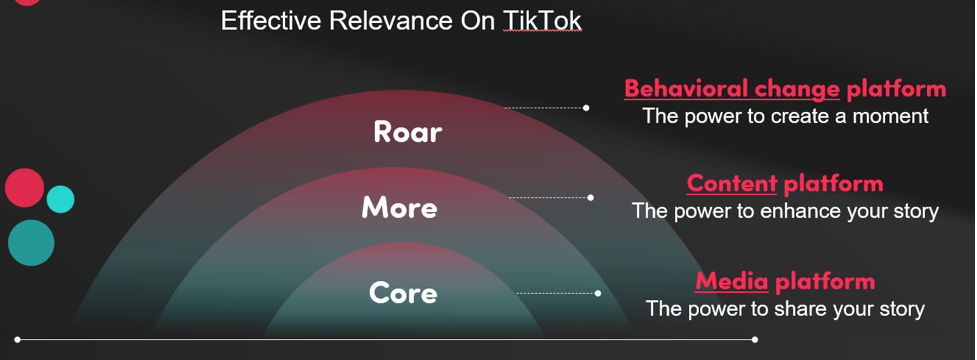 Effective Relevance On TikTok

Roar

More

Core

Behavioral change platform
The power to create a moment

Content platform
The power to enhance your story

Media platform
The power to share your story